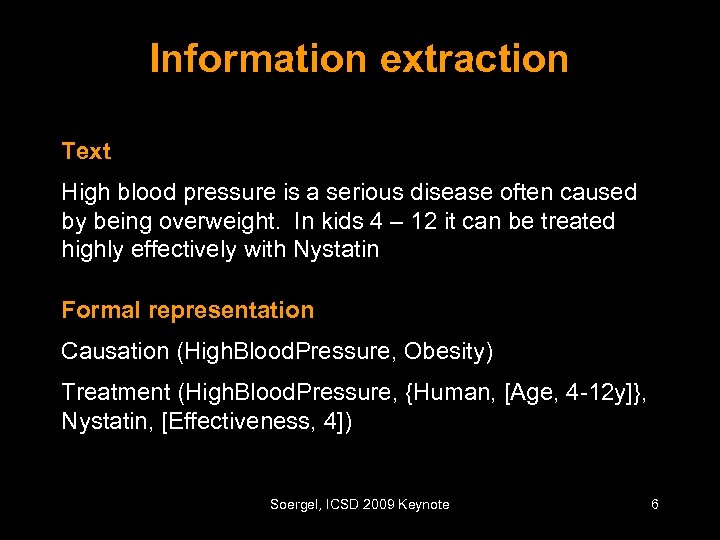 Information extraction

Text

High blood pressure is a serious disease often caused by being overweight. In kids 4 – 12 it can be treated highly effectively with Nystatin

Formal representation

Causation (HighBloodPressure, Obesity)

Treatment (HighBloodPressure, {Human, [Age, 4-12y]}, Nystatin, [Effectiveness, 4])

Soergel, ICSD 2009 Keynote

6